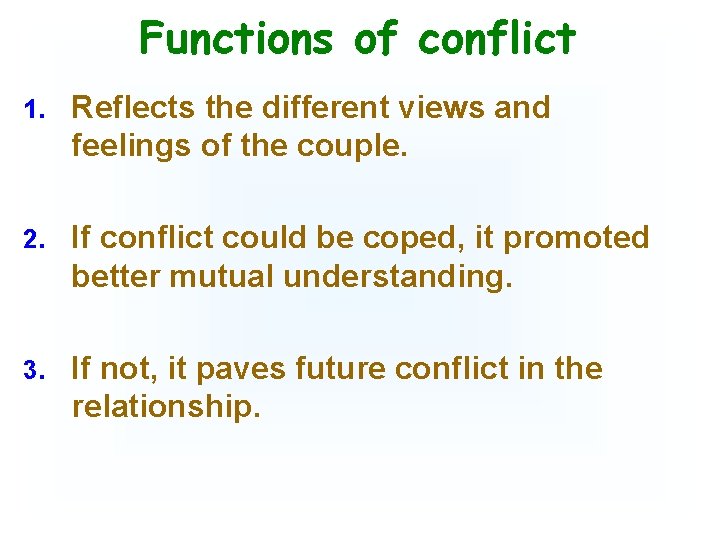 Functions of conflict

1. Reflects the different views and feelings of the couple.

2. If conflict could be coped, it promoted better mutual understanding.

3. If not, it paves future conflict in the relationship.